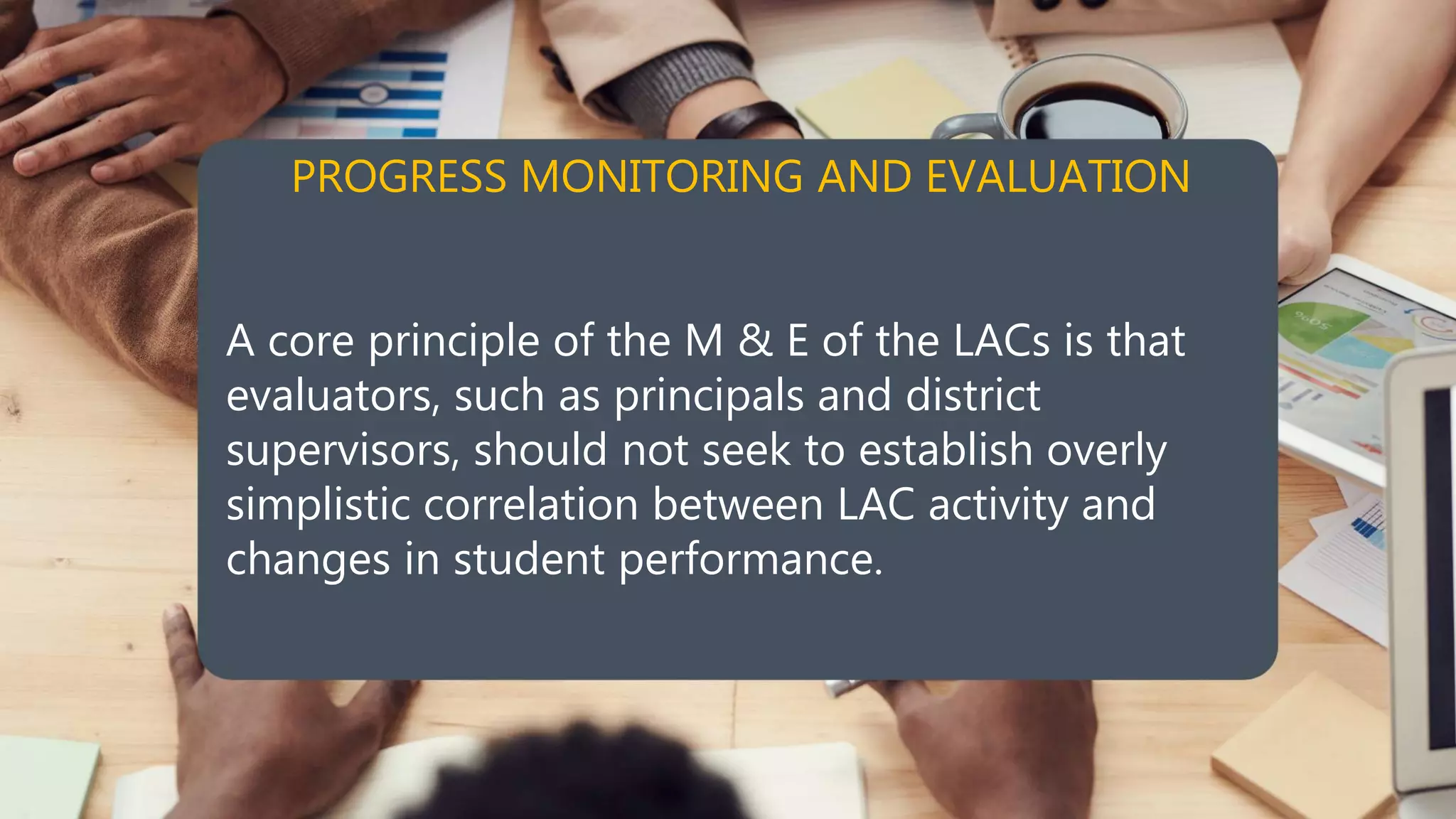 PROGRESS MONITORING AND EVALUATION

A core principle of the M & E of the LACs is that evaluators, such as principals and district supervisors, should not seek to establish overly simplistic correlation between LAC activity and changes in student performance.